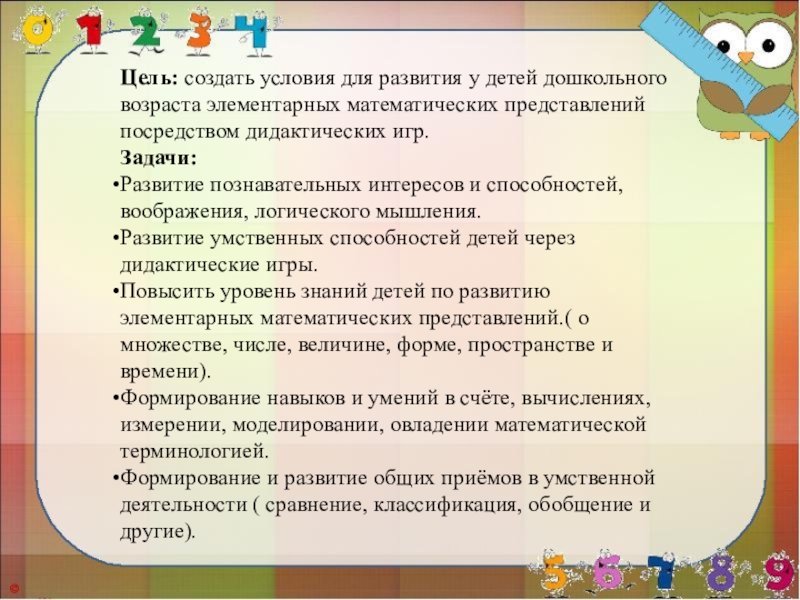 0 1 2 3 4

Цель: создать условия для развития у детей дошкольного возраста элементарных математических представлений посредством дидактических игр.

Задачи:

•Развитие познавательных интересов и способностей, воображения, логического мышления.

•Развитие умственных способностей детей через дидактические игры.

•Повысить уровень знаний детей по развитию элементарных математических представлений.( о множестве, числе, величине, форме, пространстве и времени).

•Формирование навыков и умений в счёте, вычислениях, измерении, моделировании, овладении математической терминологией.

•Формирование и развитие общих приёмов в умственной деятельности ( сравнение, классификация, обобщение и другие).

5 6 7 8 9